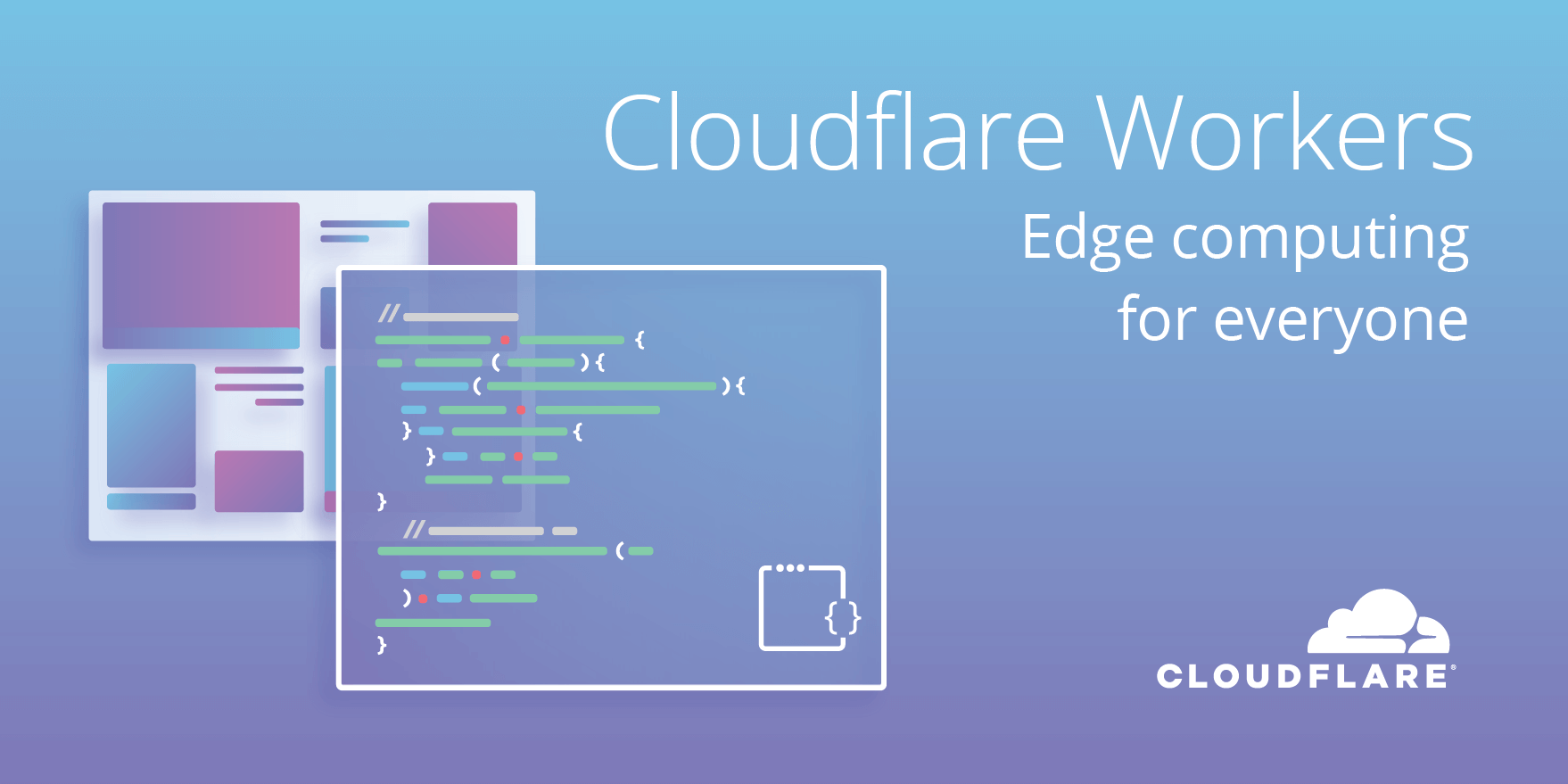 Cloudflare Workers

Edge computing for everyone

CLOUDFLARE®